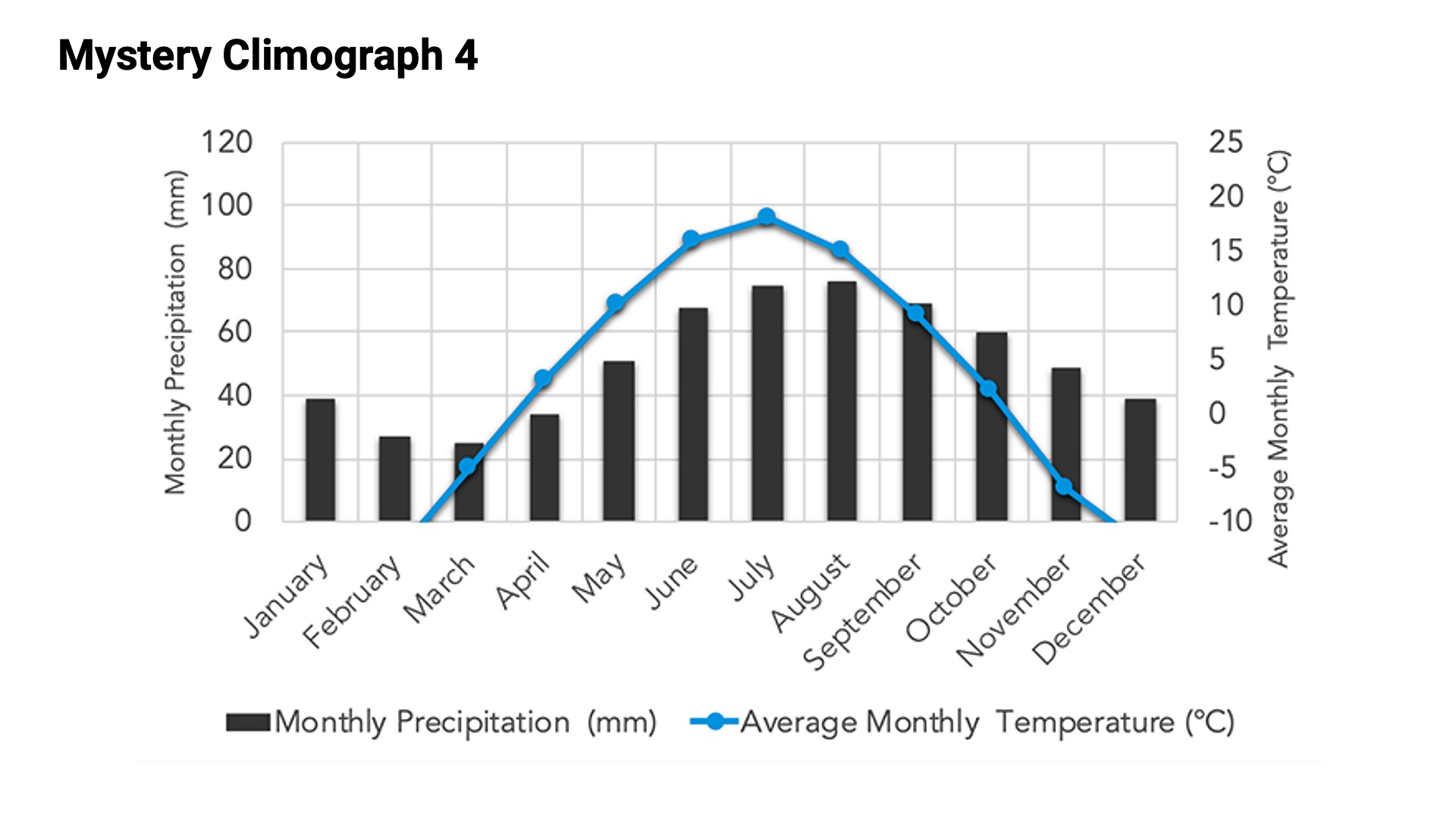 Mystery Climograph 4

Monthly Precipitation (mm)

120
100
80
60
40
20
0

25
20
15
10
5
0
-5
-10

Average Monthly Temperature (°C)

January February March April May June July August September October November December

Monthly Precipitation (mm) Average Monthly Temperature (°C)